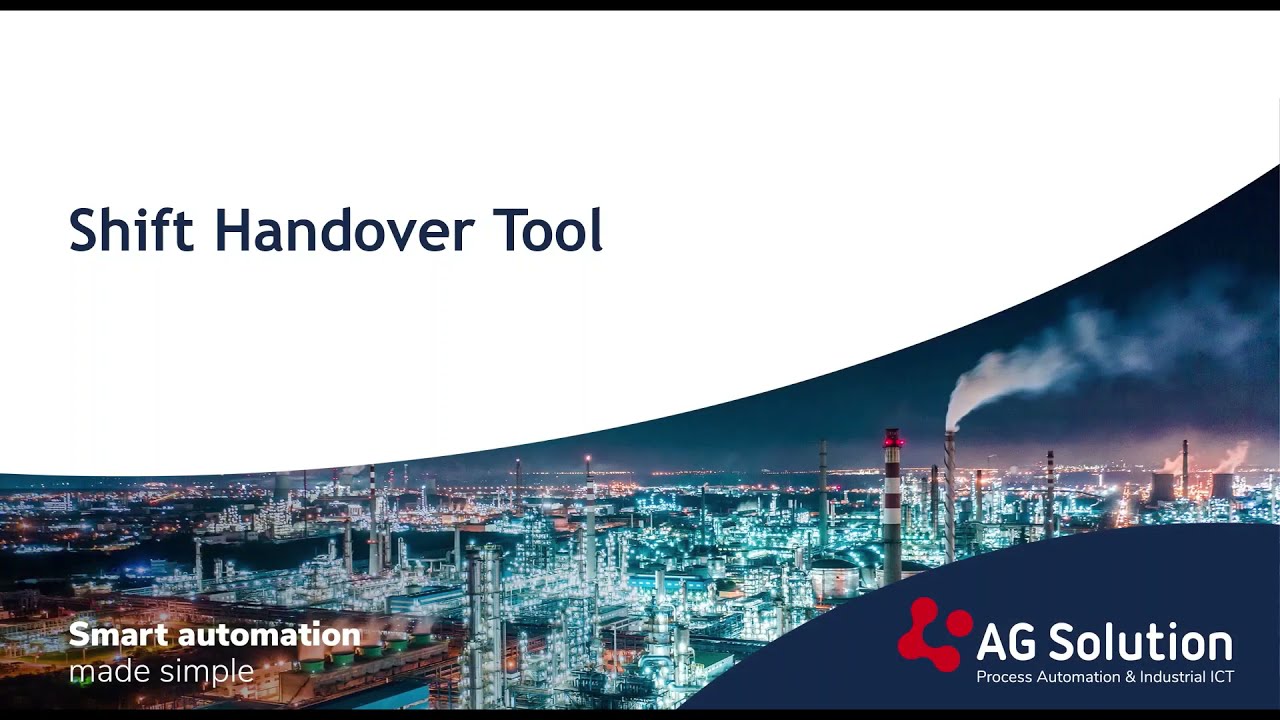 Shift Handover Tool

Smart automation
made simple

AG Solution
Process Automation & Industrial ICT